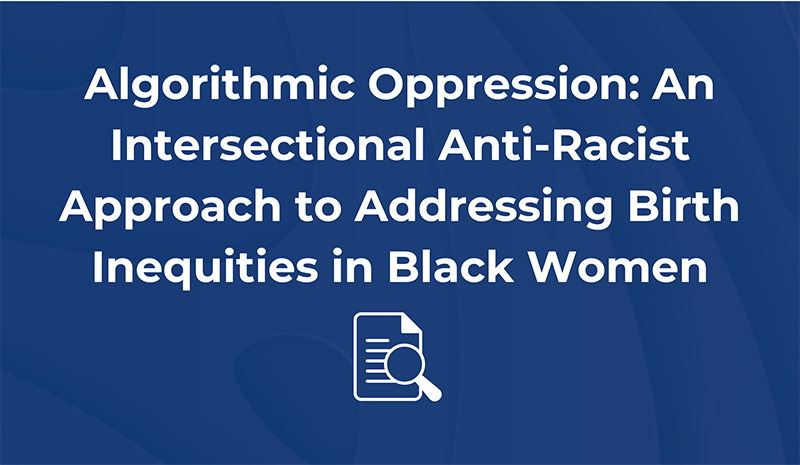 Algorithmic Oppression: An Intersectional Anti-Racist Approach to Addressing Birth Inequities in Black Women